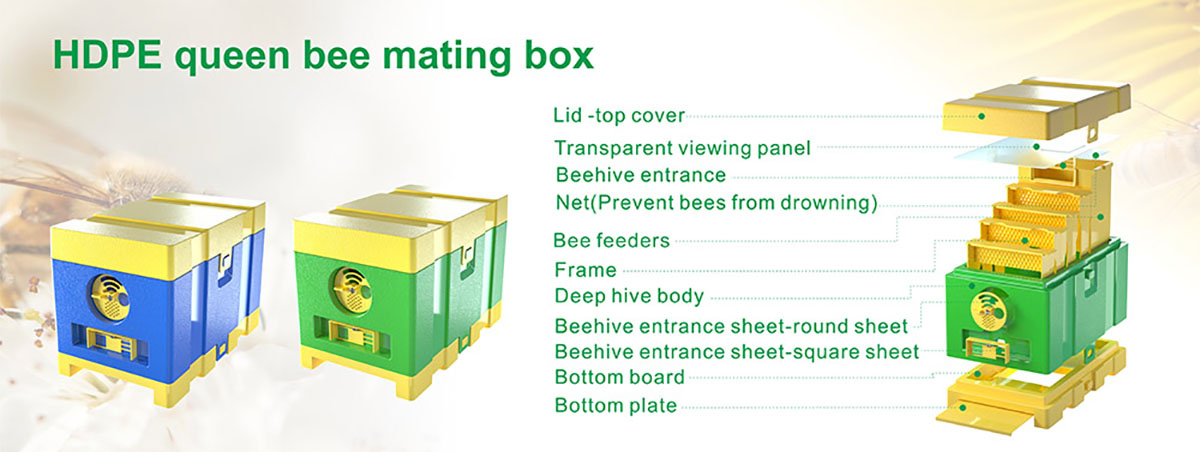 HDPE queen bee mating box

Lid -top cover
Transparent viewing panel
Beehive entrance
Net(Prevent bees from drowning)
Bee feeders
Frame
Deep hive body
Beehive entrance sheet-round sheet
Beehive entrance sheet-square sheet
Bottom board
Bottom plate